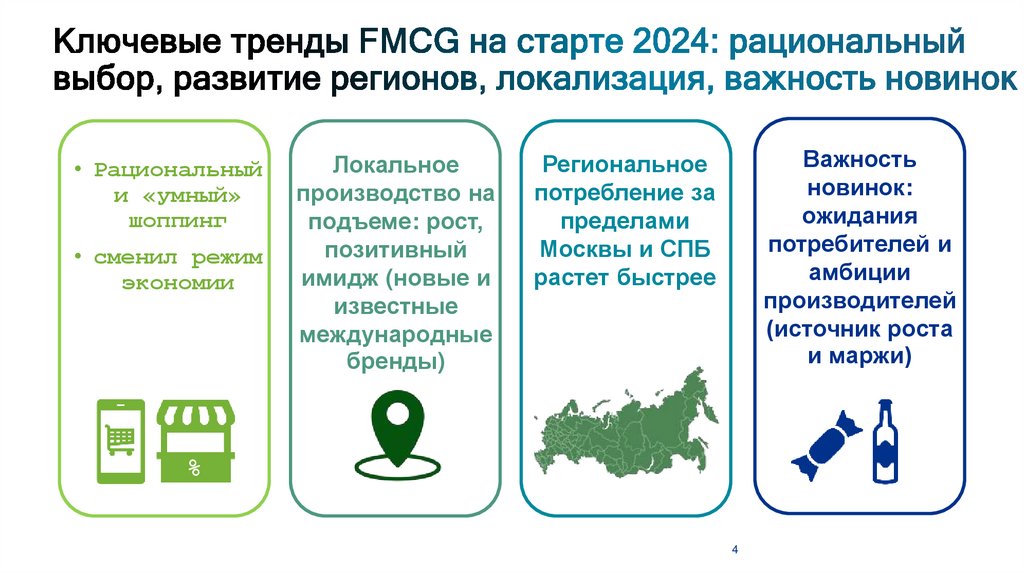 Ключевые тренды FMCG на старте 2024: рациональный выбор, развитие регионов, локализация, важность новинок

• Рациональный и «умный» шоппинг
• сменил режим экономии

%

Локальное производство на подъеме: рост, позитивный имидж (новые и известные международные бренды)

Региональное потребление за пределами Москвы и СПБ растет быстрее

Важность новинок: ожидания потребителей и амбиции производителей (источник роста и маржи)

4